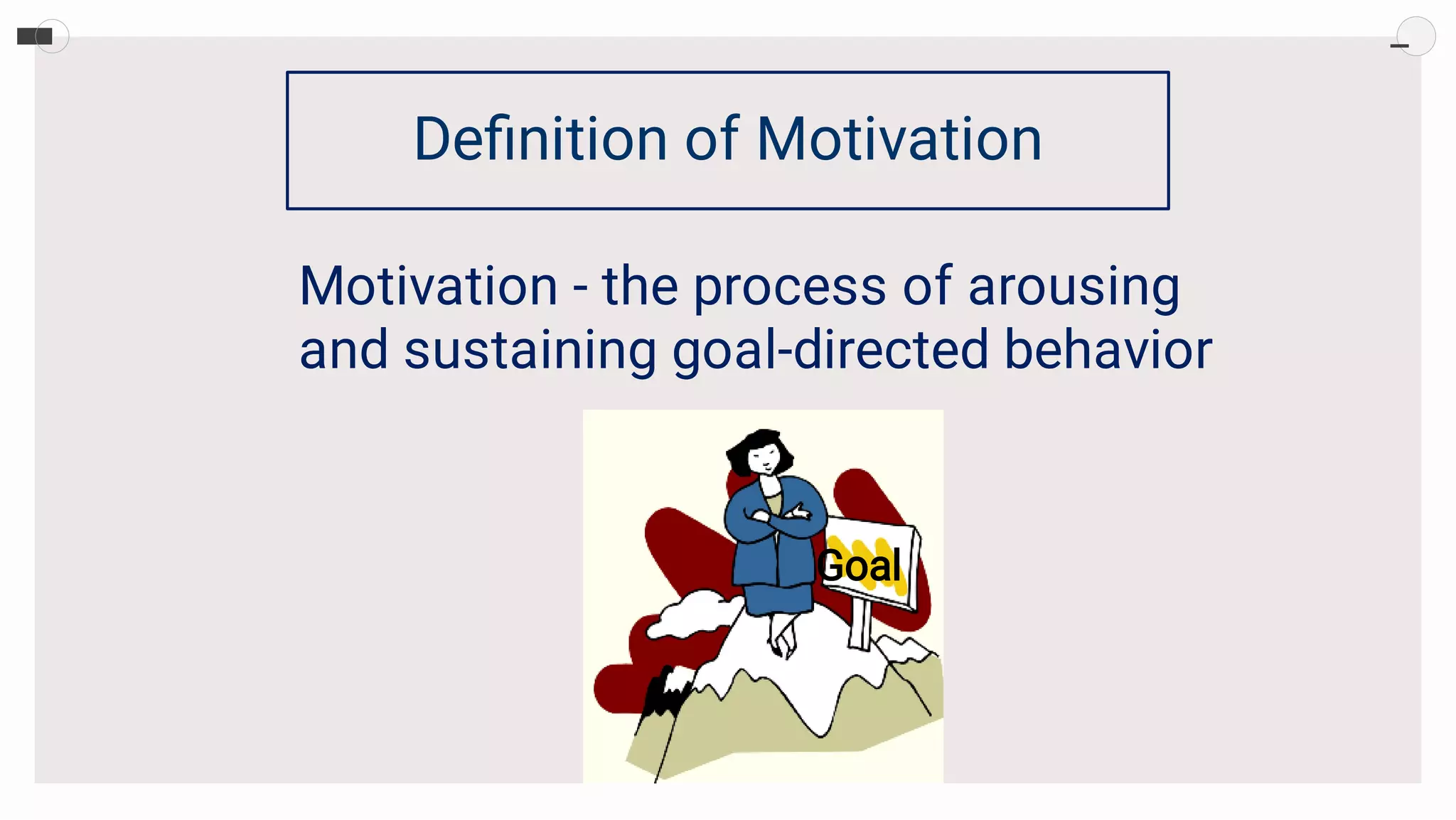 Definition of Motivation

Motivation - the process of arousing and sustaining goal-directed behavior

Goal